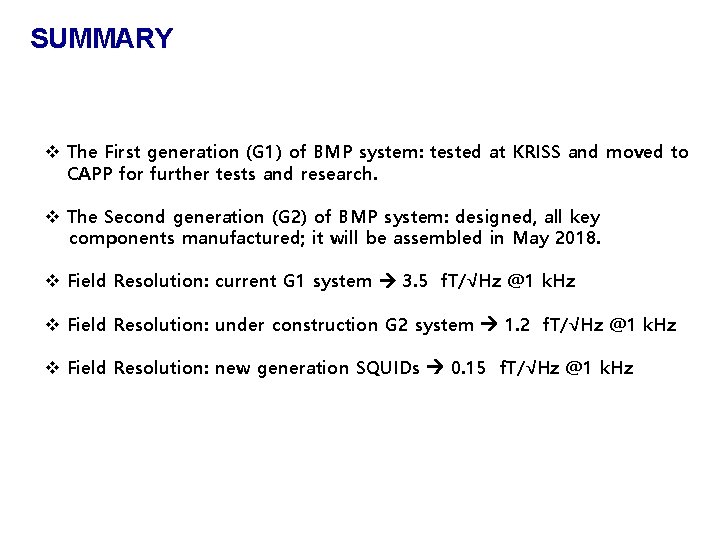 SUMMARY

❖ The First generation (G1) of BMP system: tested at KRISS and moved to CAPP for further tests and research.

❖ The Second generation (G2) of BMP system: designed, all key components manufactured; it will be assembled in May 2018.

❖ Field Resolution: current G1 system → 3.5 fT/√Hz @1 kHz

❖ Field Resolution: under construction G2 system → 1.2 fT/√Hz @1 kHz

❖ Field Resolution: new generation SQUIDs → 0.15 fT/√Hz @1 kHz